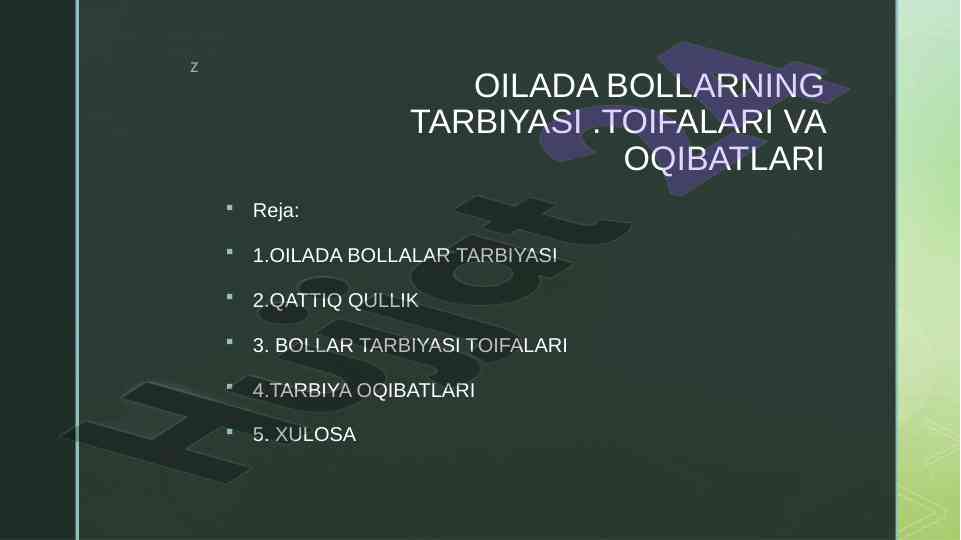 z

OILADA BOLLARNING TARBIYASI .TOIFALARI VA OQIBATLARI

Reja:

1.OILADA BOLLALAR TARBIYASI

2.QATTIQ QULLIK

3. BOLLAR TARBIYASI TOIFALARI

4.TARBIYA OQIBATLARI

5. XULOSA

Hujjat